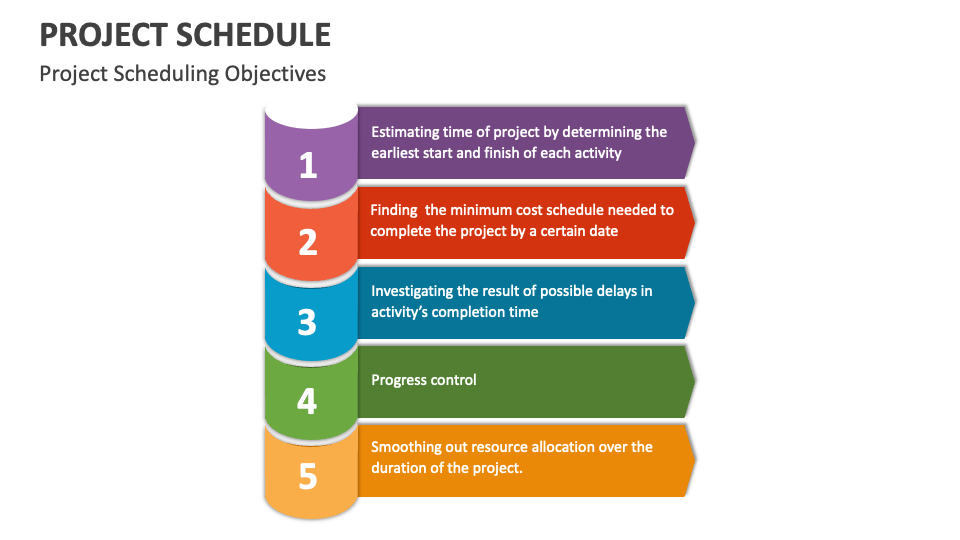 PROJECT SCHEDULE

Project Scheduling Objectives

1

Estimating time of project by determining the earliest start and finish of each activity

2

Finding the minimum cost schedule needed to complete the project by a certain date

3

Investigating the result of possible delays in activity's completion time

4

Progress control

5

Smoothing out resource allocation over the duration of the project.